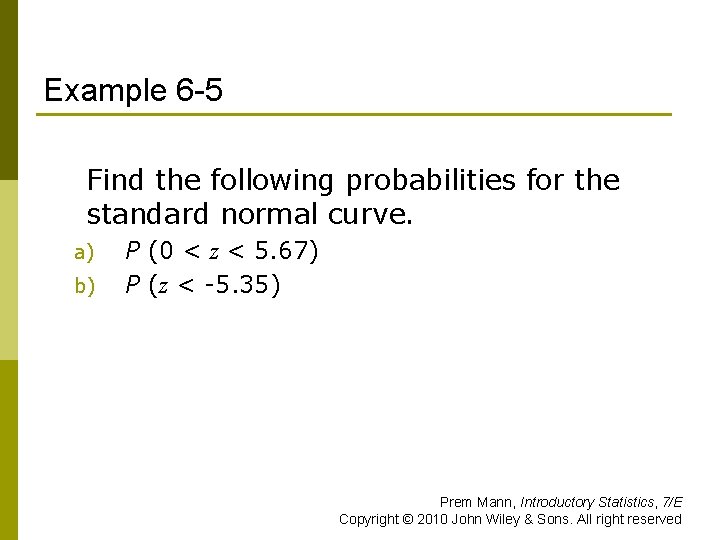 Example 6-5

Find the following probabilities for the standard normal curve.

a) $P(0 < z < 5.67)$

b) $P(z < -5.35)$

Prem Mann, Introductory Statistics, 7/E
Copyright © 2010 John Wiley & Sons. All right reserved